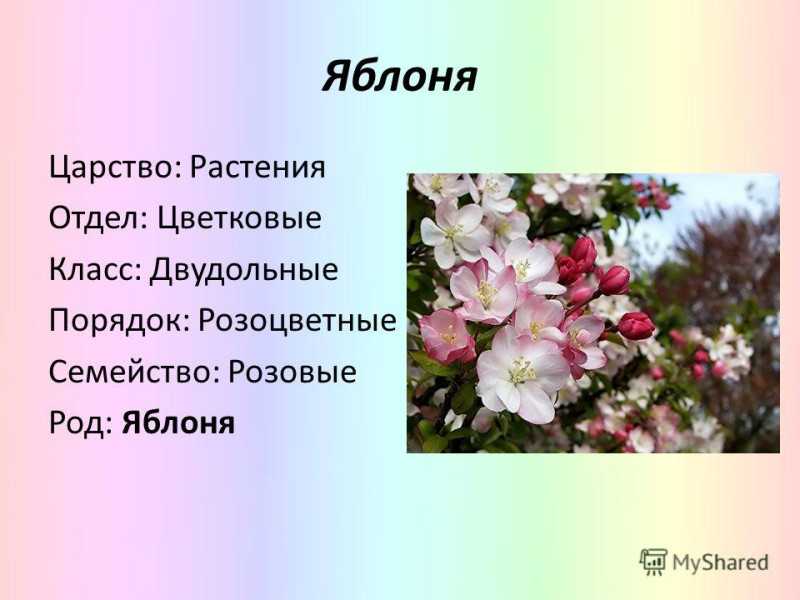 Яблоня

Царство: Растения
Отдел: Цветковые
Класс: Двудольные
Порядок: Розоцветные
Семейство: Розовые
Род: Яблоня

MyShared